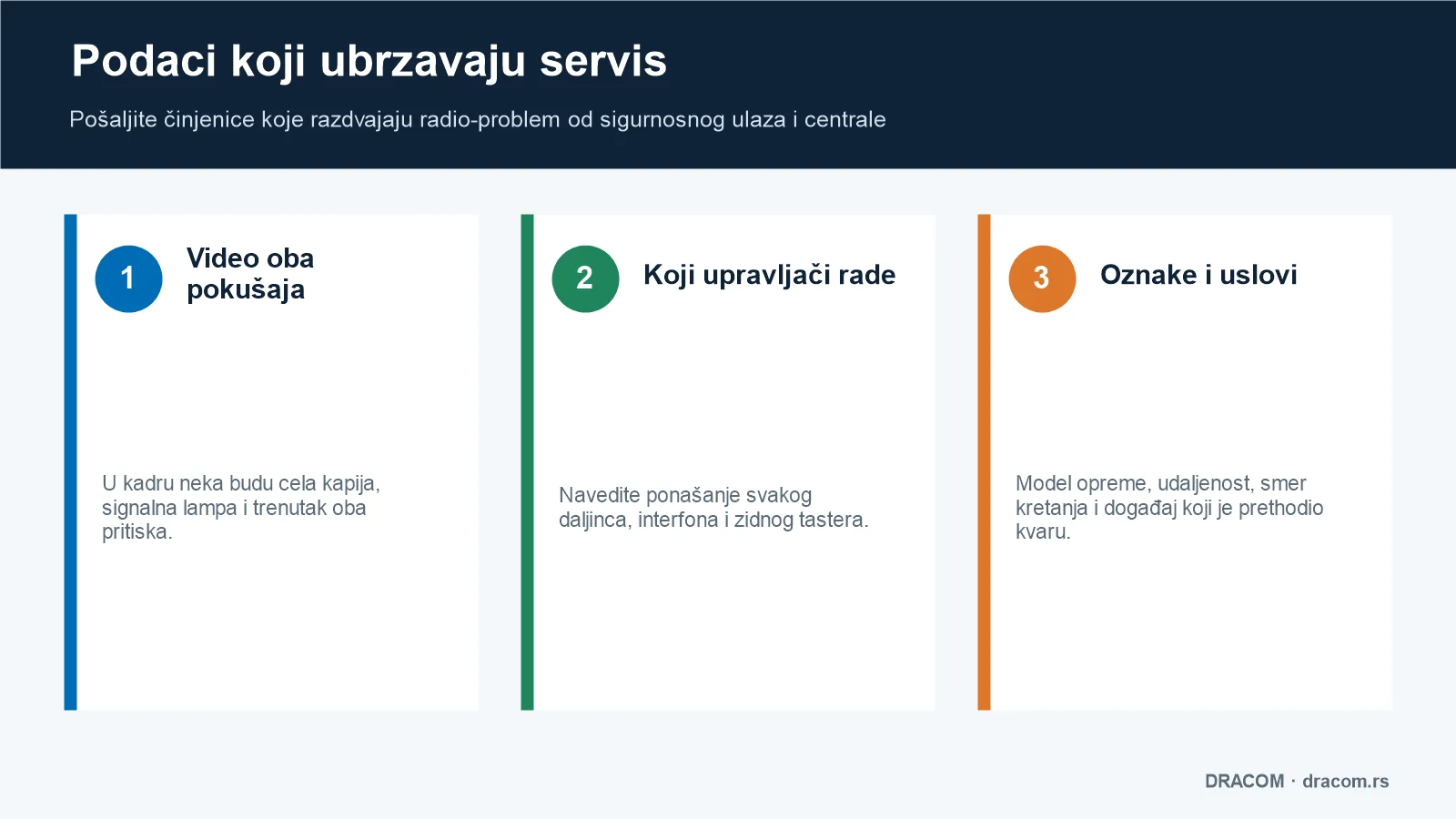 Podaci koji ubrzavaju servis

Pošaljite činjenice koje razdvajaju radio-problem od sigurnosnog ulaza i centrale

1

Video oba pokušaja

U kadru neka budu cela kapija, signalna lampa i trenutak oba pritiska.

2

Koji upravljači rade

Navedite ponašanje svakog daljinca, interfona i zidnog tastera.

3

Oznake i uslovi

Model opreme, udaljenost, smer kretanja i događaj koji je prethodio kvaru.

DRACOM · dracom.rs